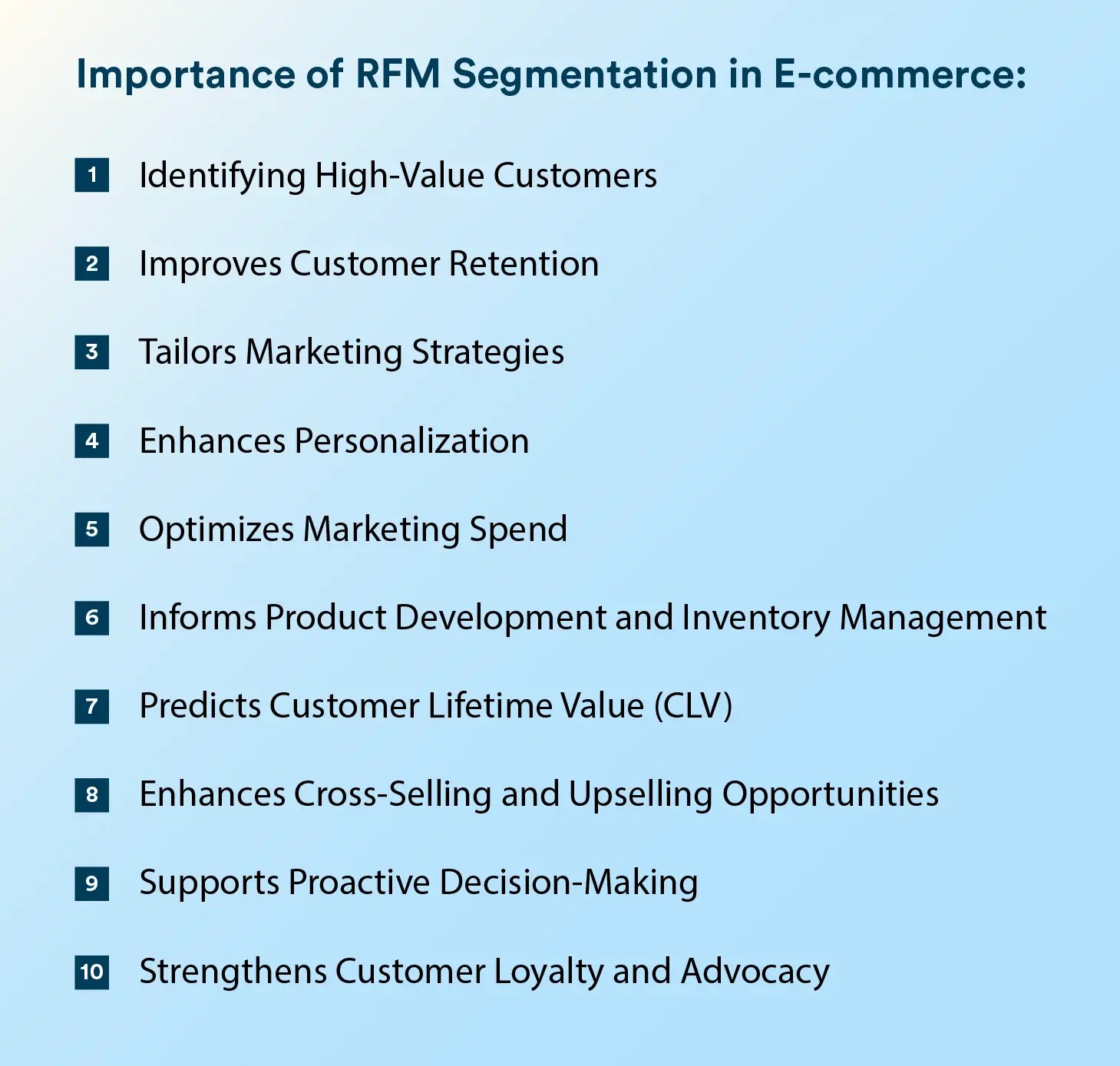 Importance of RFM Segmentation in E-commerce:

1 Identifying High-Value Customers

2 Improves Customer Retention

3 Tailors Marketing Strategies

4 Enhances Personalization

5 Optimizes Marketing Spend

6 Informs Product Development and Inventory Management

7 Predicts Customer Lifetime Value (CLV)

8 Enhances Cross-Selling and Upselling Opportunities

9 Supports Proactive Decision-Making

10 Strengthens Customer Loyalty and Advocacy